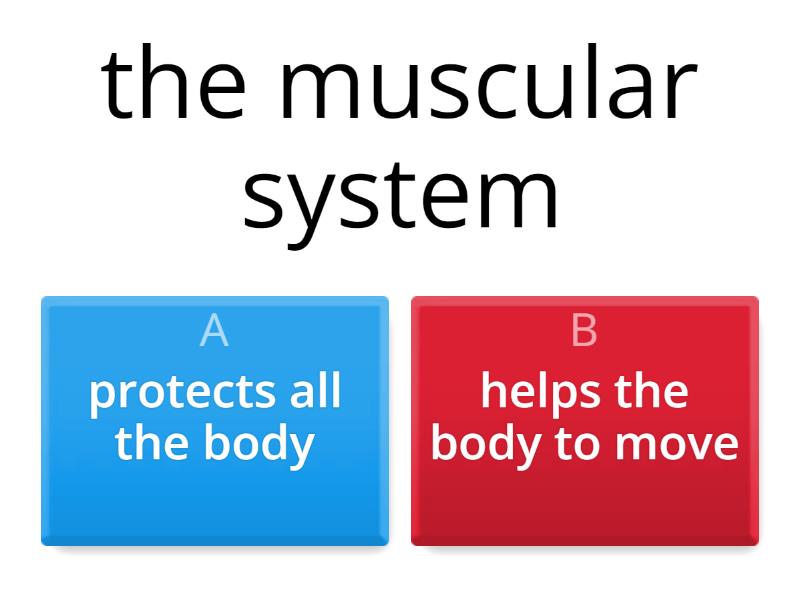 the muscular system

A
protects all the body

B
helps the body to move